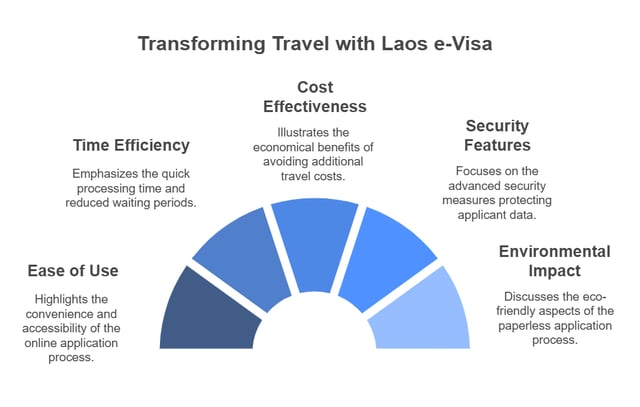 Transforming Travel with Laos e-Visa

Ease of Use

Highlights the convenience and accessibility of the online application process.

Time Efficiency

Emphasizes the quick processing time and reduced waiting periods.

Cost Effectiveness

Illustrates the economical benefits of avoiding additional travel costs.

Security Features

Focuses on the advanced security measures protecting applicant data.

Environmental Impact

Discusses the eco-friendly aspects of the paperless application process.